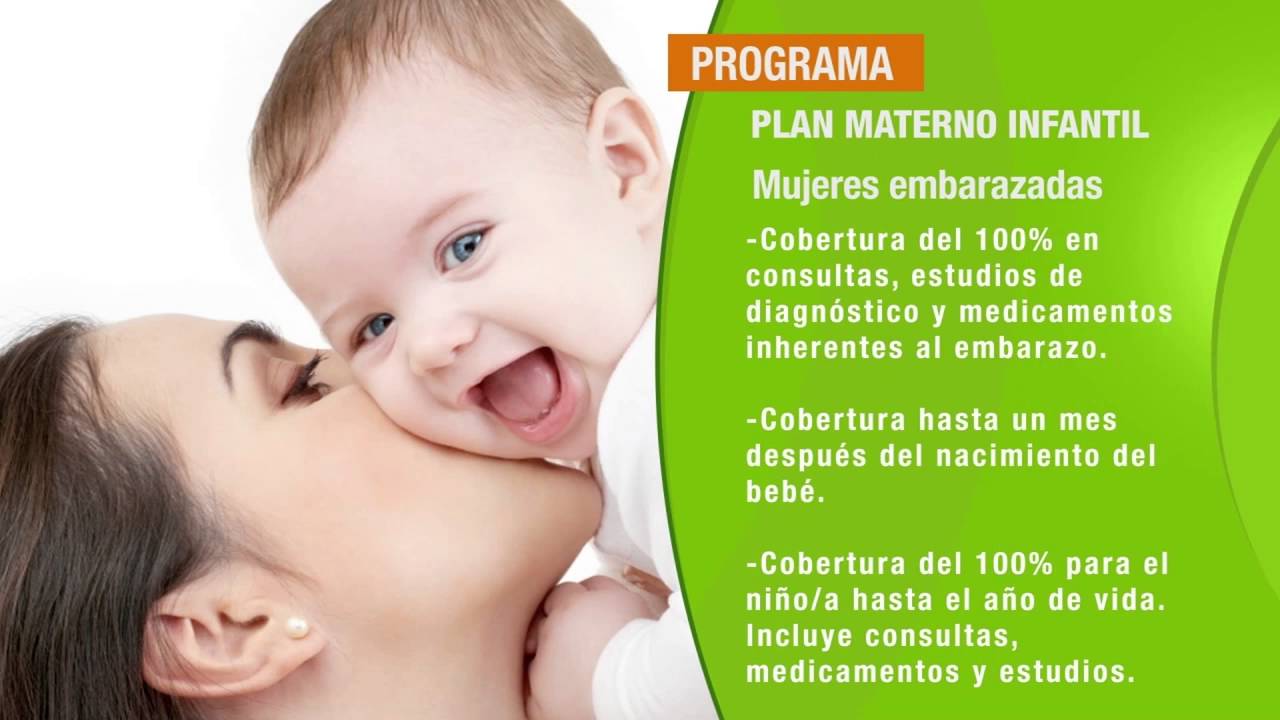 PROGRAMA

PLAN MATERNO INFANTIL

Mujeres embarazadas

-Cobertura del 100% en consultas, estudios de diagnóstico y medicamentos inherentes al embarazo.

-Cobertura hasta un mes después del nacimiento del bebé.

-Cobertura del 100% para el niño/a hasta el año de vida. Incluye consultas, medicamentos y estudios.